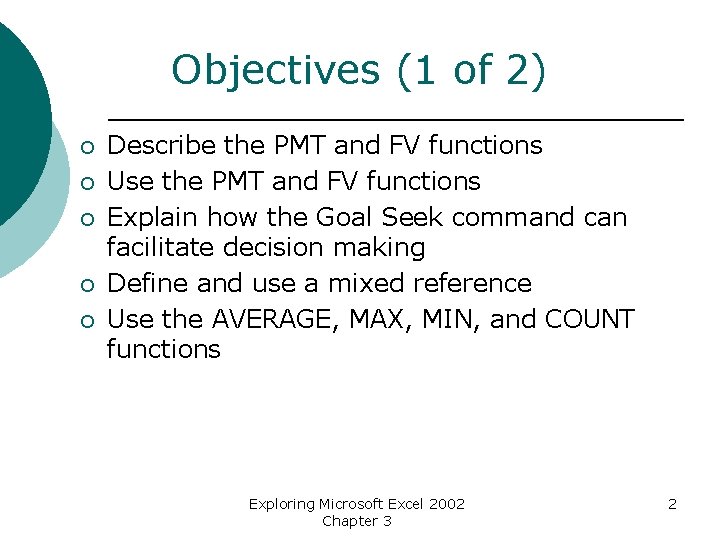 Objectives (1 of 2)

- Describe the PMT and FV functions
- Use the PMT and FV functions
- Explain how the Goal Seek command can facilitate decision making
- Define and use a mixed reference
- Use the AVERAGE, MAX, MIN, and COUNT functions

Exploring Microsoft Excel 2002
Chapter 3

2